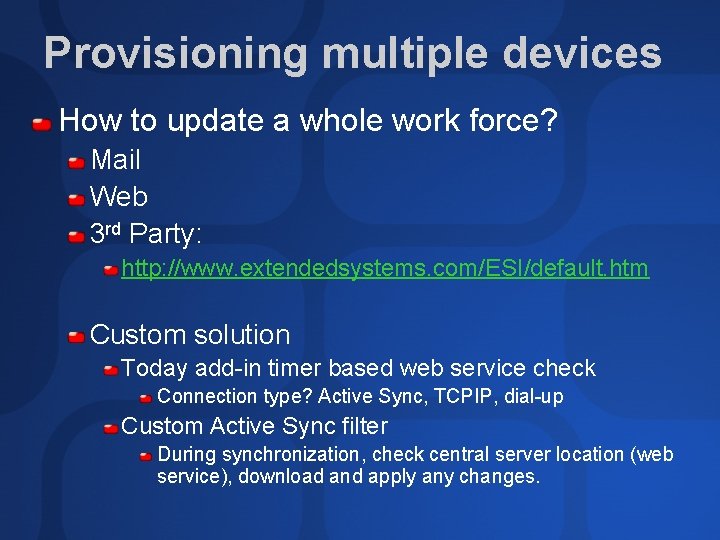 Provisioning multiple devices

• How to update a whole work force?

• Mail

• Web

• 3rd Party:

• http://www.extendedsystems.com/ESI/default.htm

• Custom solution

• Today add-in timer based web service check

• Connection type? Active Sync, TCPIP, dial-up

• Custom Active Sync filter

• During synchronization, check central server location (web service), download and apply any changes.